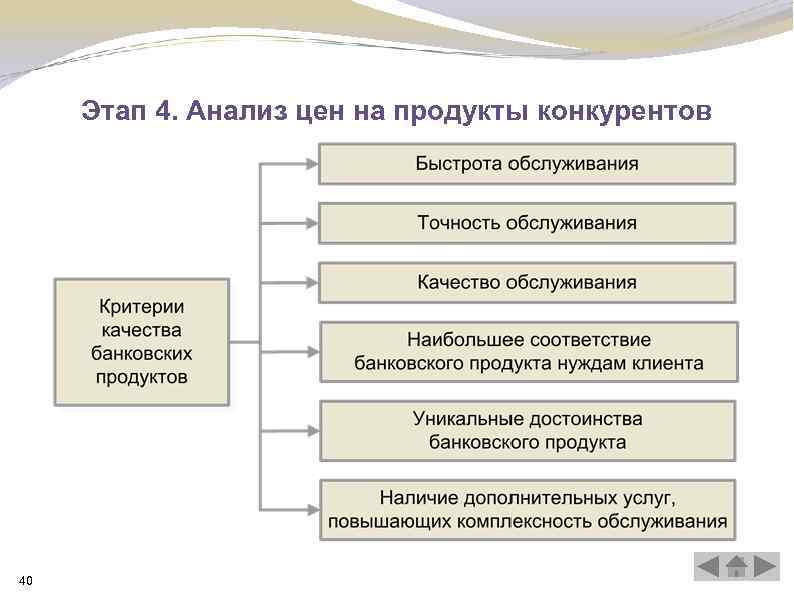 Этап 4. Анализ цен на продукты конкурентов

Критерии качества банковских продуктов

Быстрота обслуживания

Точность обслуживания

Качество обслуживания

Наибольшее соответствие банковского продукта нуждам клиента

Уникальные достоинства банковского продукта

Наличие дополнительных услуг, повышающих комплексность обслуживания

40